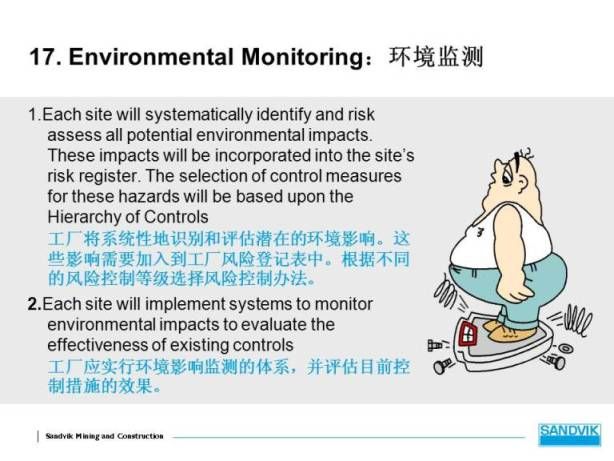 17. Environmental Monitoring：环境监测

1.Each site will systematically identify and risk assess all potential environmental impacts. These impacts will be incorporated into the site's risk register. The selection of control measures for these hazards will be based upon the Hierarchy of Controls
工厂将系统性地识别和评估潜在的环境影响。这些影响需要加入到工厂风险登记表中。根据不同的风险控制等级选择风险控制办法。

2.Each site will implement systems to monitor environmental impacts to evaluate the effectiveness of existing controls
工厂应实行环境影响监测的体系，并评估目前控制措施的效果。

Sandvik Mining and Construction

SANDVIK